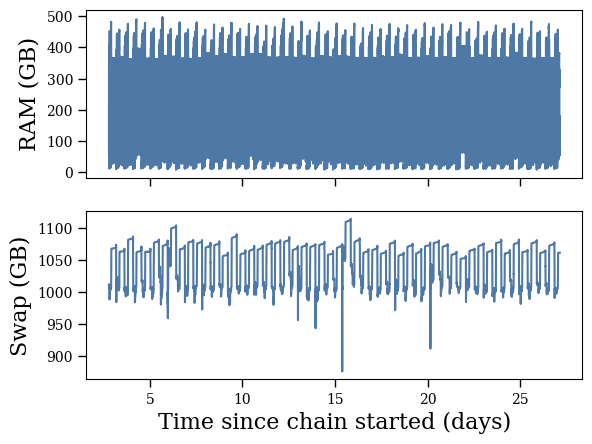 RAM (GB)
500
400
300
200
100
0

Swap (GB)
1100
1050
1000
950
900

5
10
15
20
25
Time since chain started (days)